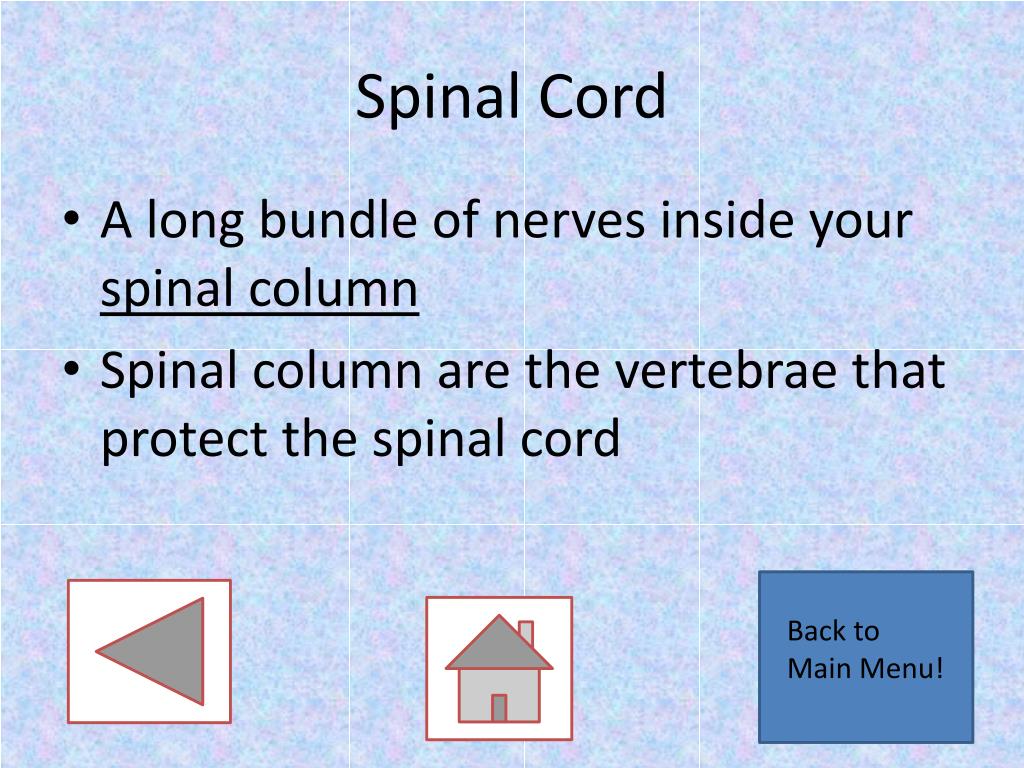 Spinal Cord

• A long bundle of nerves inside your spinal column

• Spinal column are the vertebrae that protect the spinal cord

Back to Main Menu!